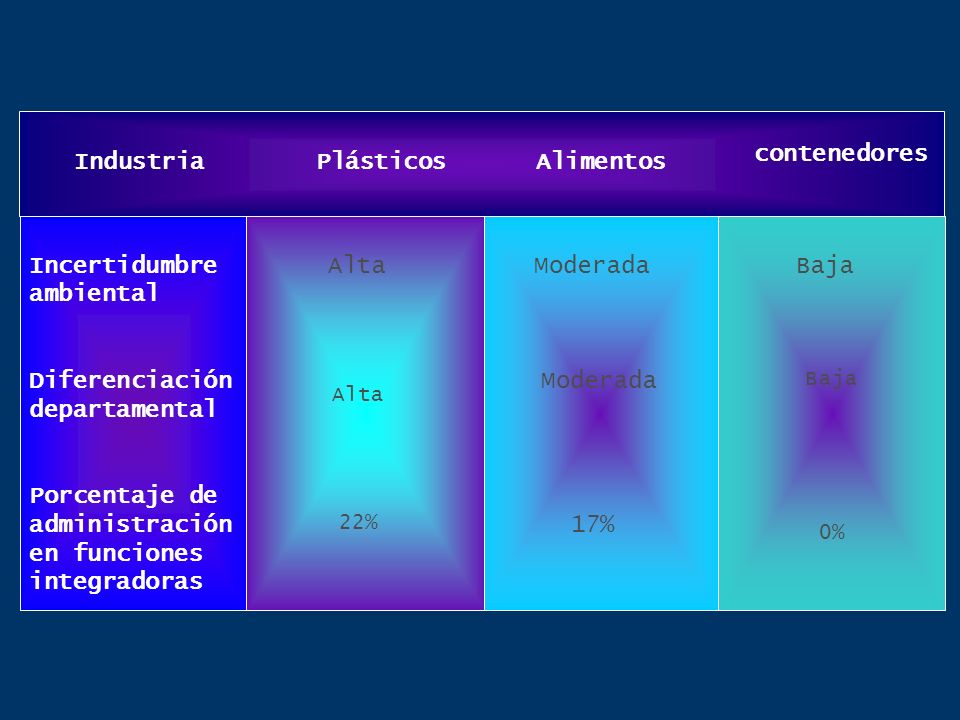 | Industria | Plásticos | Alimentos | contenedores |
|---|---|---|---|
| Incertidumbre ambiental | Alta | Moderada | Baja |
| Diferenciación departamental | Alta | Moderada | Baja |
| Porcentaje de administración en funciones integradoras | 22% | 17% | 0% |